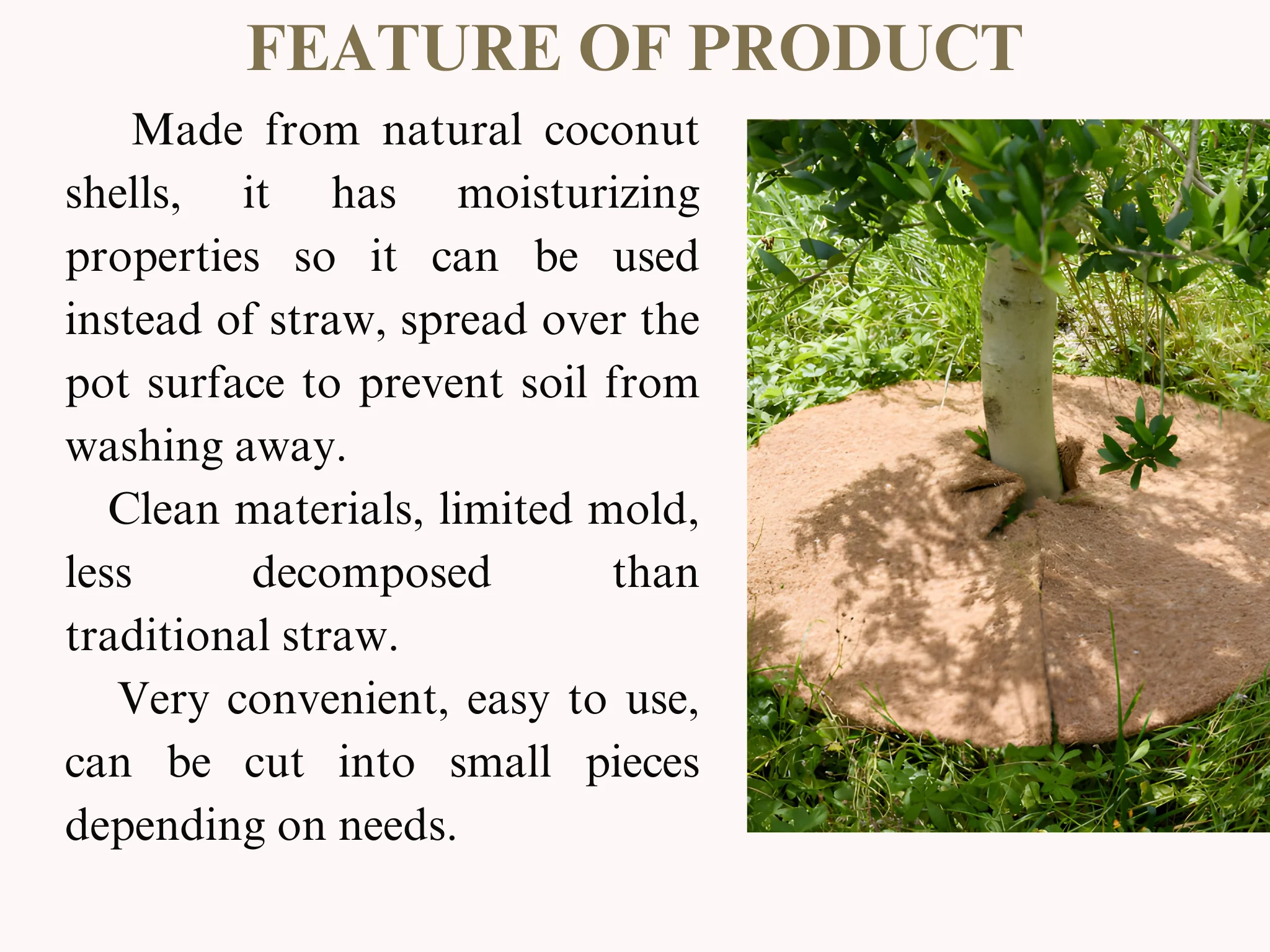 FEATURE OF PRODUCT

Made from natural coconut shells, it has moisturizing properties so it can be used instead of straw, spread over the pot surface to prevent soil from washing away.

Clean materials, limited mold, less decomposed than traditional straw.

Very convenient, easy to use, can be cut into small pieces depending on needs.